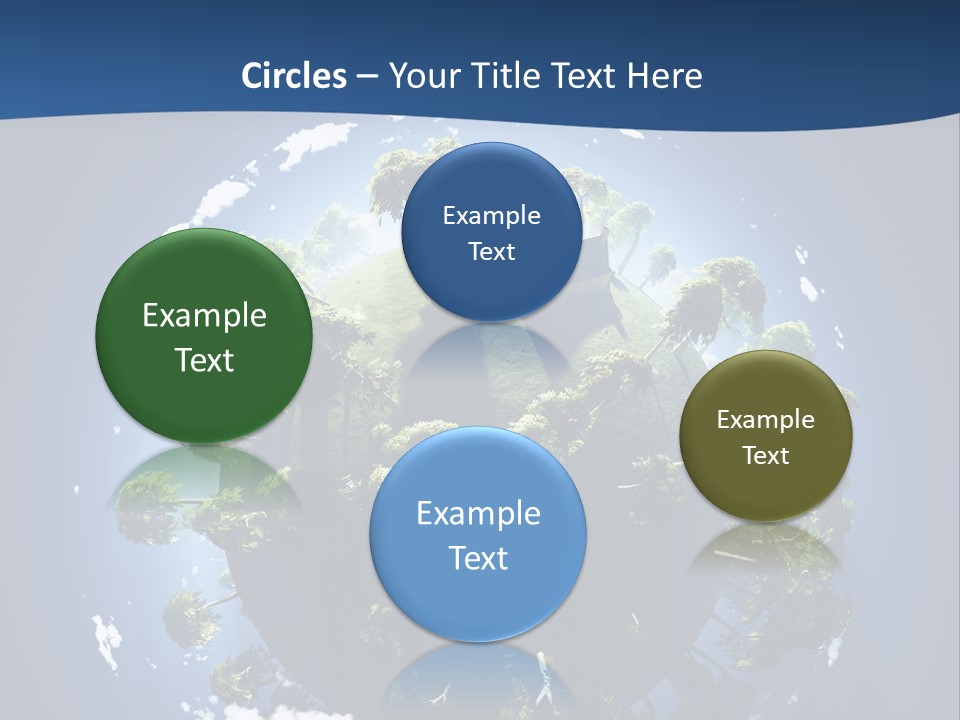 Circles – Your Title Text Here

Example Text

Example Text

Example Text

Example Text